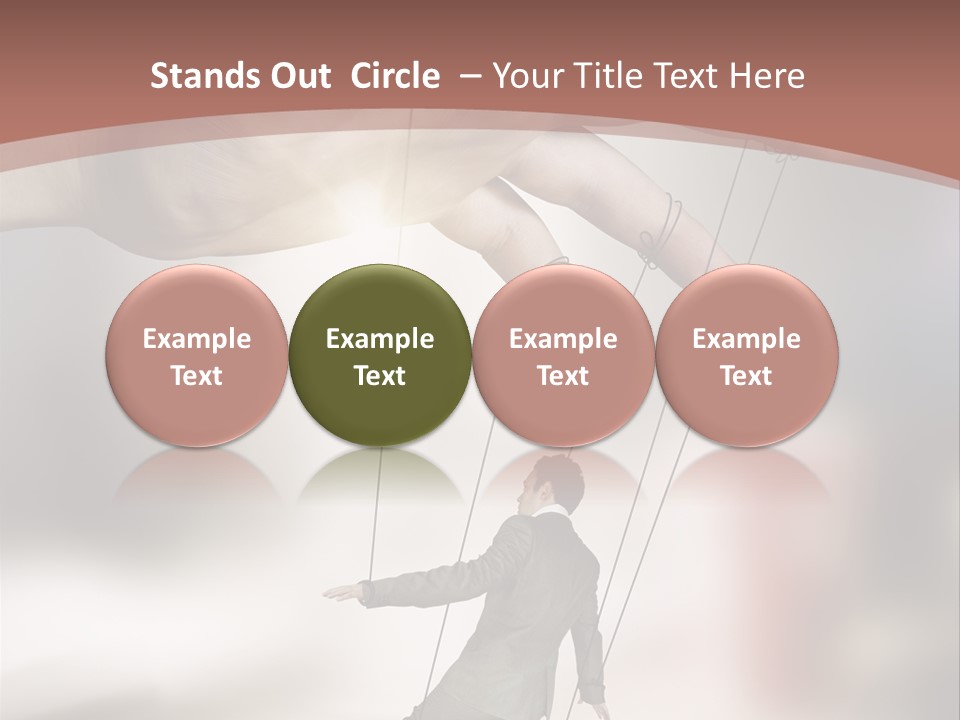 Stands Out Circle – Your Title Text Here

Example Text

Example Text

Example Text

Example Text